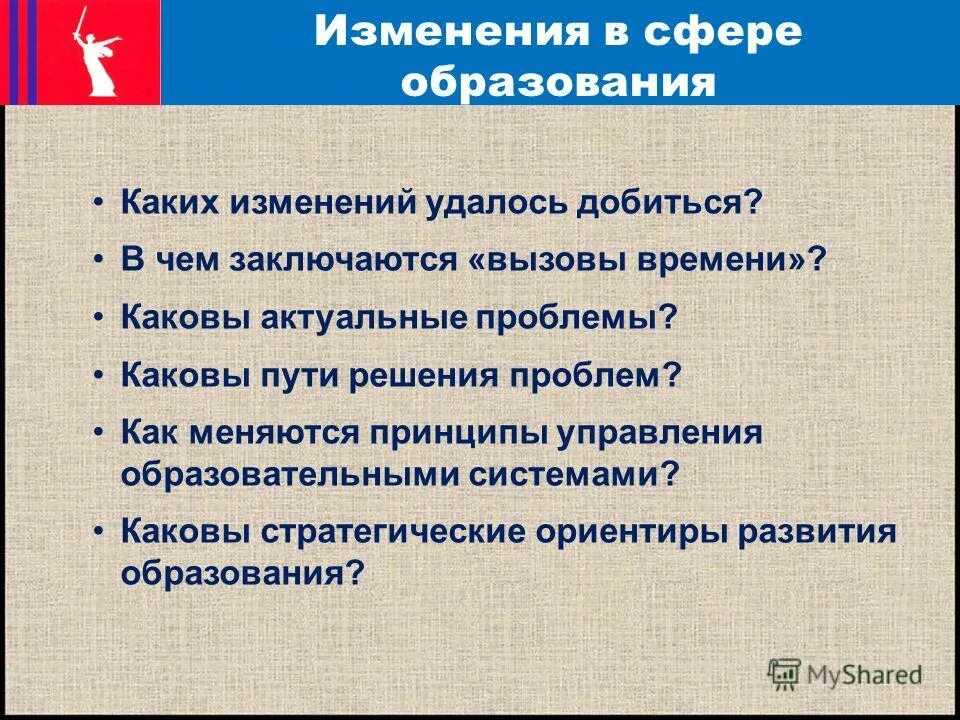 Изменения в сфере образования

• Каких изменений удалось добиться?
• В чем заключаются «вызовы времени»?
• Каковы актуальные проблемы?
• Каковы пути решения проблем?
• Как меняются принципы управления образовательными системами?
• Каковы стратегические ориентиры развития образования?

MyShared